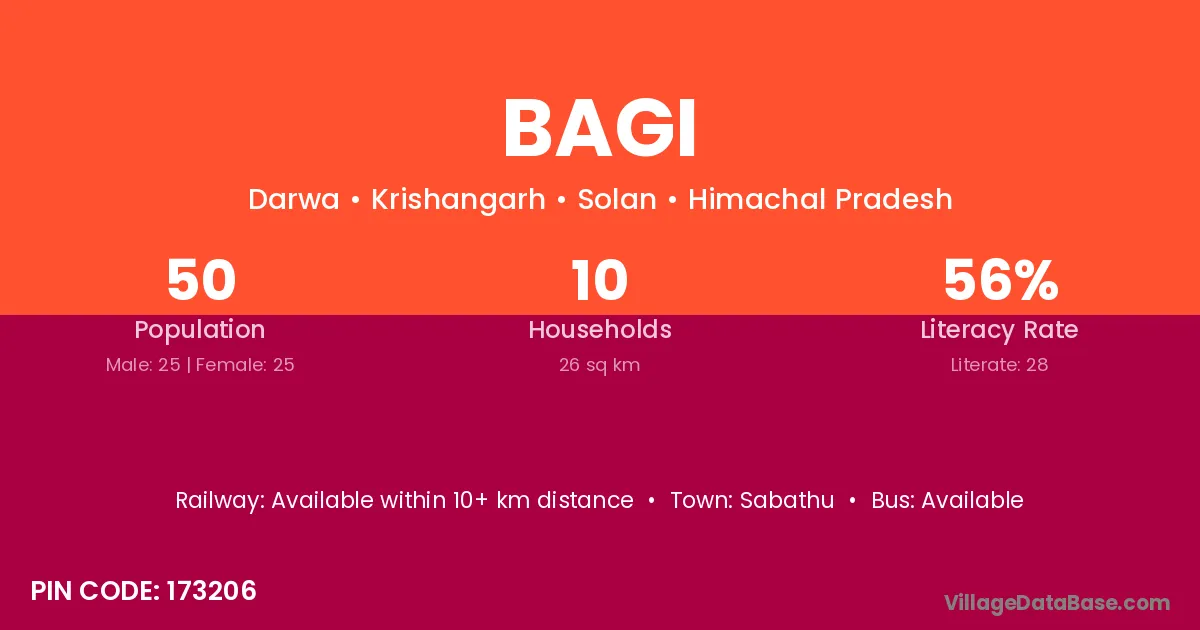 BAGI

Darwa • Krishangarh • Solan • Himachal Pradesh

50
Population
Male: 25 | Female: 25

10
Households
26 sq km

56%
Literacy Rate
Literate: 28

Railway: Available within 10+ km distance • Town: Sabathu • Bus: Available

PIN CODE: 173206

VillageDataBase.com